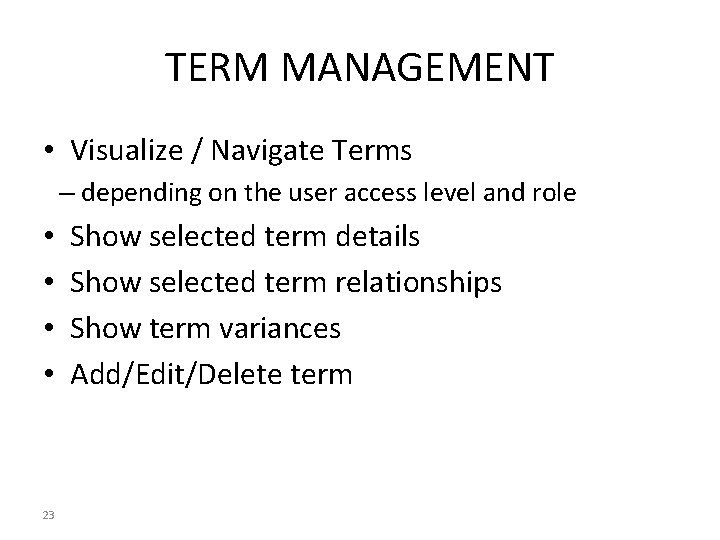 TERM MANAGEMENT

• Visualize / Navigate Terms
– depending on the user access level and role
• Show selected term details
• Show selected term relationships
• Show term variances
• Add/Edit/Delete term

23